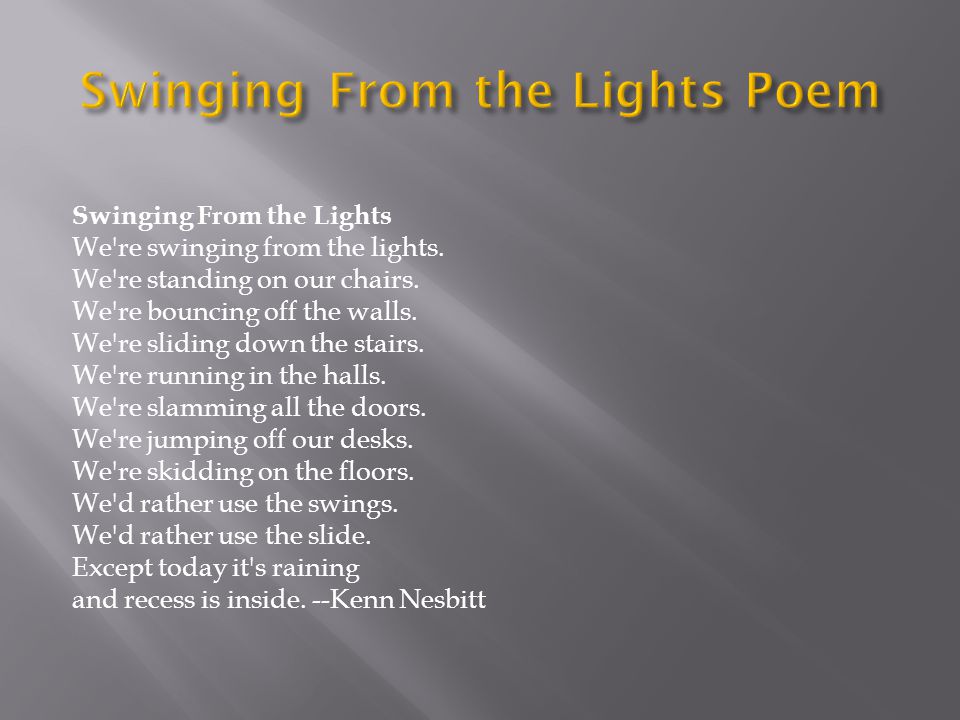 Swinging From the Lights Poem

Swinging From the Lights
We're swinging from the lights.
We're standing on our chairs.
We're bouncing off the walls.
We're sliding down the stairs.
We're running in the halls.
We're slamming all the doors.
We're jumping off our desks.
We're skidding on the floors.
We'd rather use the swings.
We'd rather use the slide.
Except today it's raining
and recess is inside. --Kenn Nesbitt